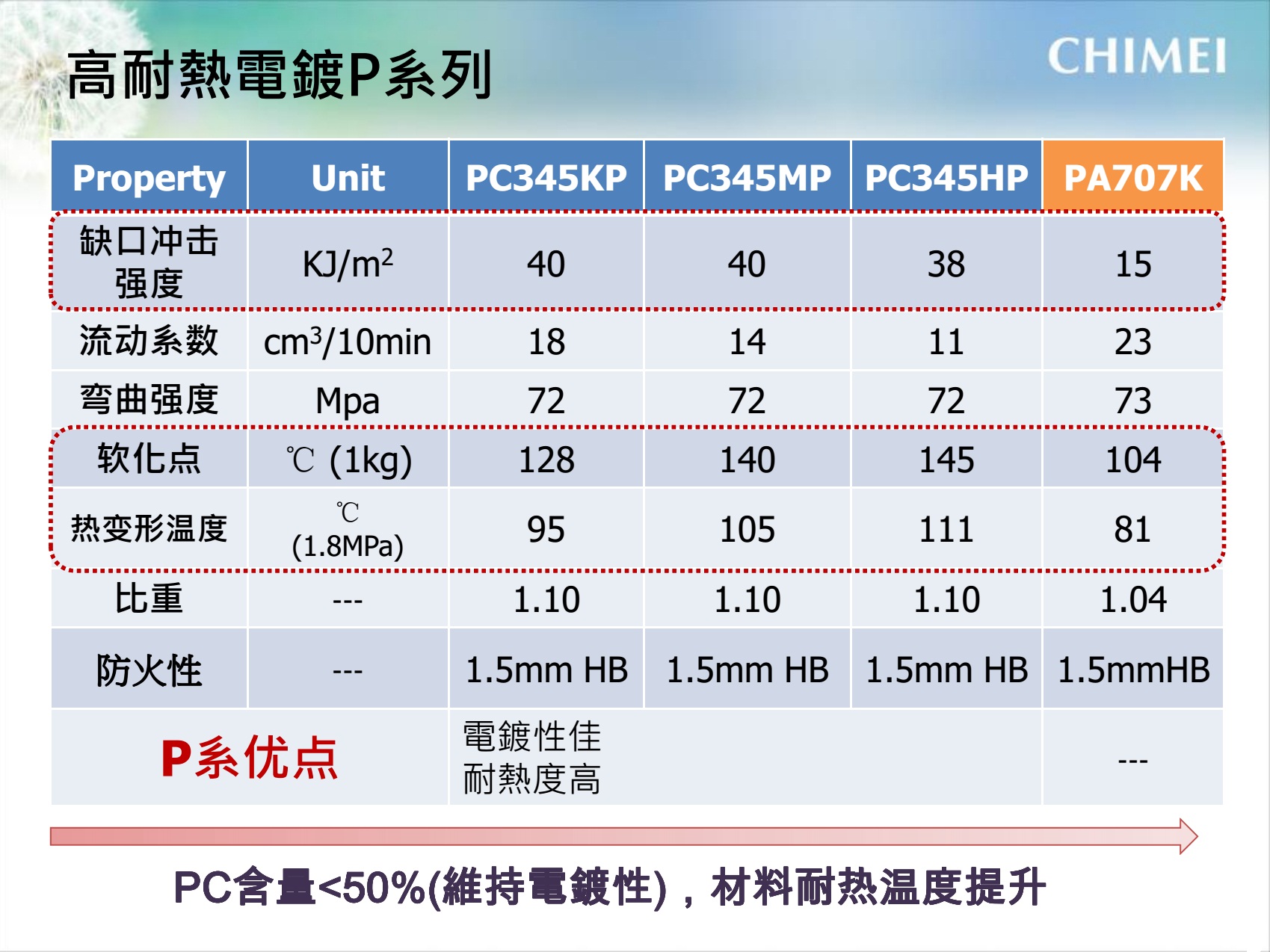 高耐熱電鍍P系列

CHIMEI

| Property | Unit | PC345KP | PC345MP | PC345HP | PA707K |
|---|---|---|---|---|---|
| 缺口冲击强度 | KJ/m$^2$ | 40 | 40 | 38 | 15 |
| 流动系数 | cm$^3$/10min | 18 | 14 | 11 | 23 |
| 弯曲强度 | Mpa | 72 | 72 | 72 | 73 |
| 软化点 | ℃ (1kg) | 128 | 140 | 145 | 104 |
| 热变形温度 | ℃ (1.8MPa) | 95 | 105 | 111 | 81 |
| 比重 | --- | 1.10 | 1.10 | 1.10 | 1.04 |
| 防火性 | --- | 1.5mm HB | 1.5mm HB | 1.5mm HB | 1.5mmHB |
| P系优点 | | 電鍍性佳 耐熱度高 | | | --- |

PC含量<50%(維持電鍍性)，材料耐热温度提升